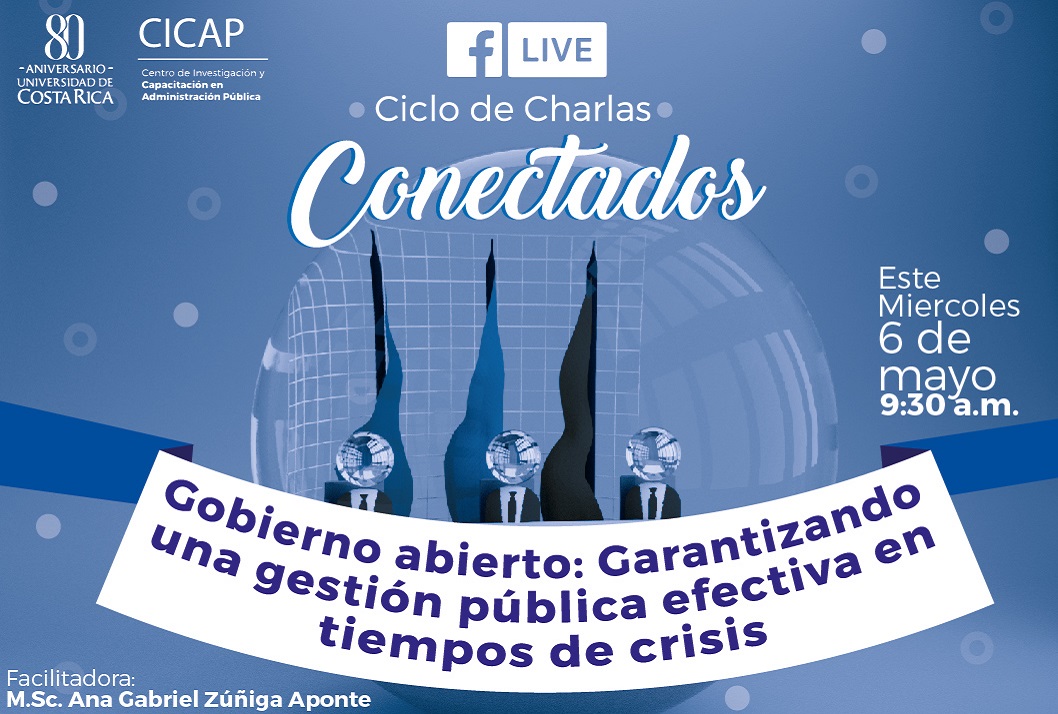 80
ANIVERSARIO
UNIVERSIDAD DE
COSTA RICA

CICAP
Centro de Investigación y Capacitación en Administración Pública

f LIVE

Ciclo de Charlas
Conectados

Este Miercoles 6 de mayo 9:30 a.m.

Gobierno abierto: Garantizando una gestión pública efectiva en tiempos de crisis

Facilitadora:
M.Sc. Ana Gabriel Zúñiga Aponte